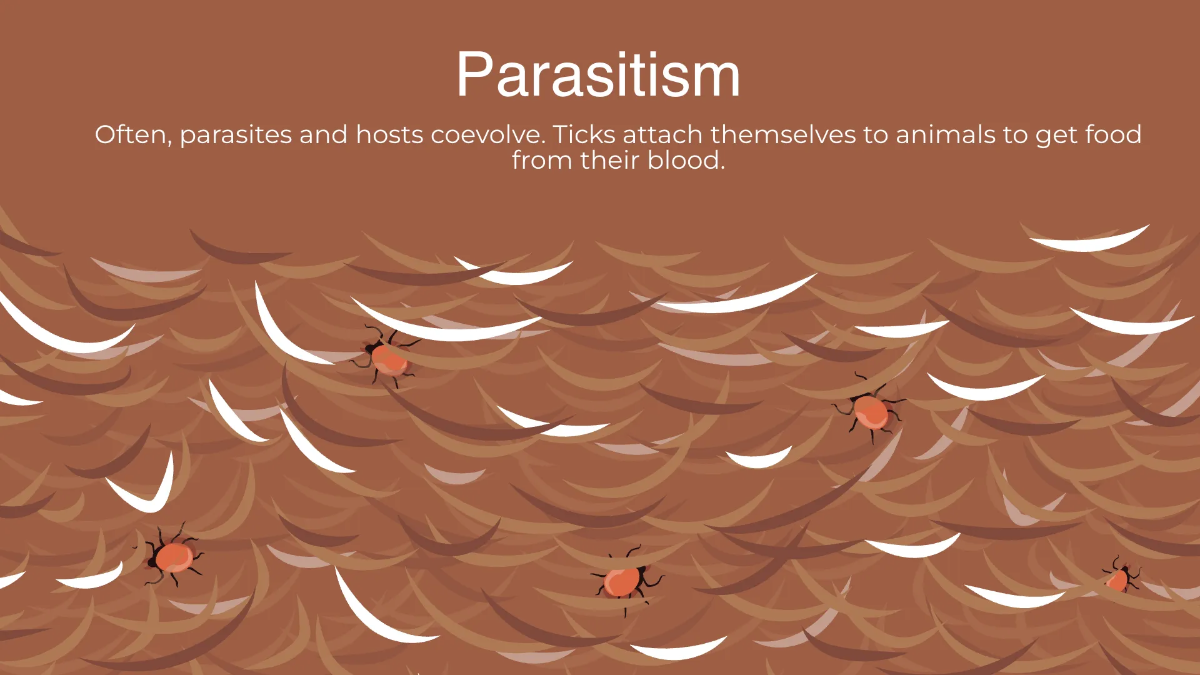 Parasitism

Often, parasites and hosts coevolve. Ticks attach themselves to animals to get food from their blood.